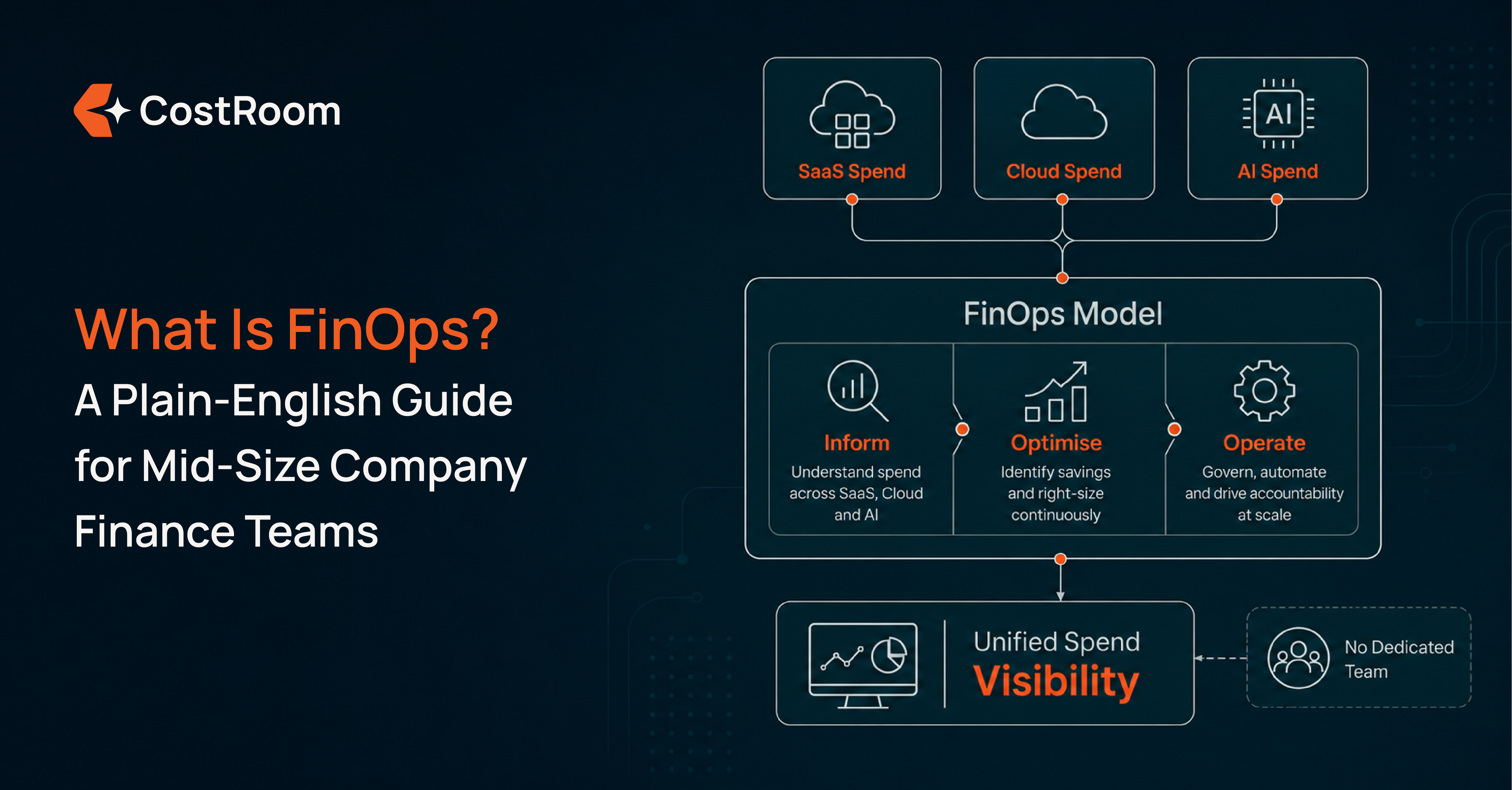 CostRoom

What Is FinOps?
A Plain-English Guide for Mid-Size Company Finance Teams

SaaS Spend

Cloud Spend

AI

AI Spend

FinOps Model

Inform
Understand spend across SaaS, Cloud and AI

Optimise
Identify savings and right-size continuously

Operate
Govern, automate and drive accountability at scale

Unified Spend
Visibility

No Dedicated Team